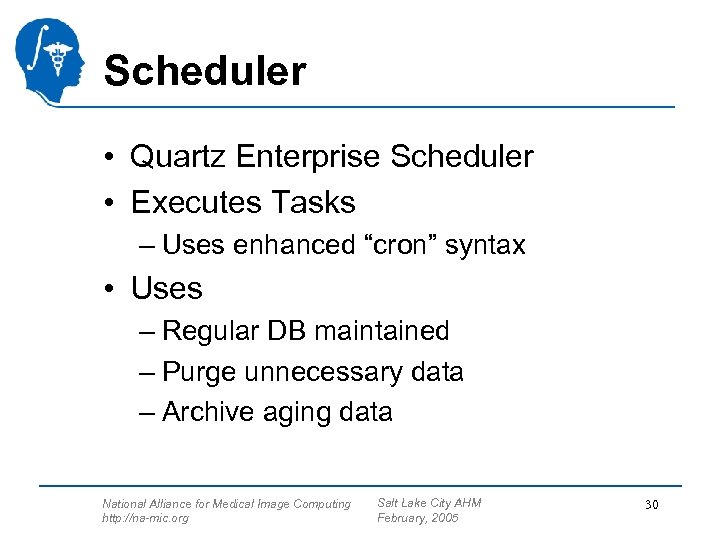 Scheduler

• Quartz Enterprise Scheduler
• Executes Tasks
– Uses enhanced “cron” syntax
• Uses
– Regular DB maintained
– Purge unnecessary data
– Archive aging data

National Alliance for Medical Image Computing
http://na-mic.org

Salt Lake City AHM
February, 2005

30